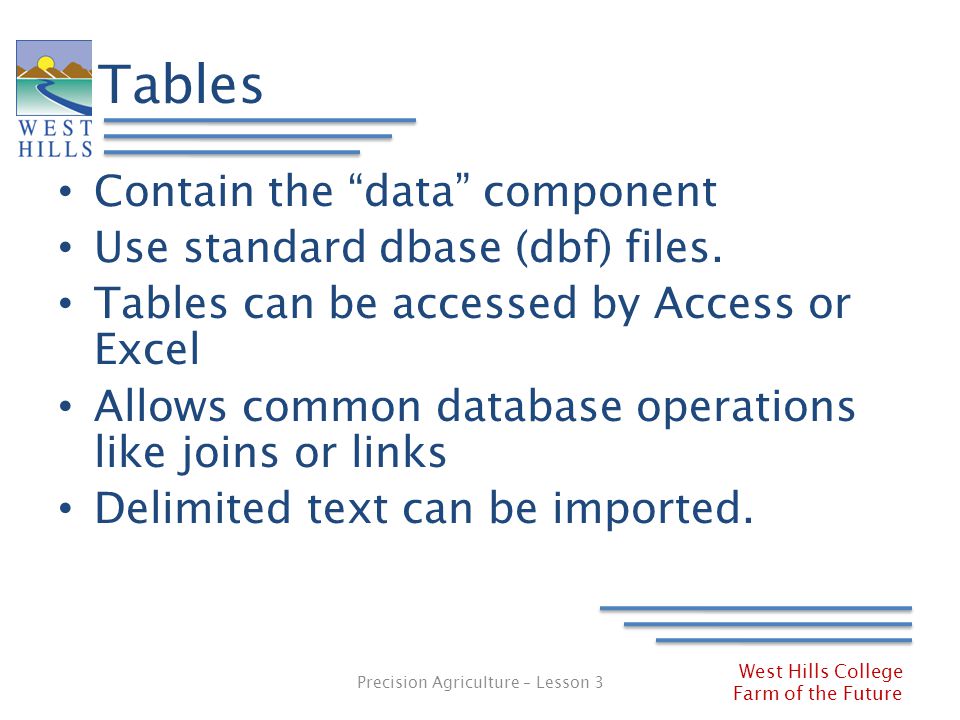 WEST HILLS

Tables

• Contain the “data” component
• Use standard dbase (dbf) files.
• Tables can be accessed by Access or Excel
• Allows common database operations like joins or links
• Delimited text can be imported.

Precision Agriculture – Lesson 3

West Hills College
Farm of the Future